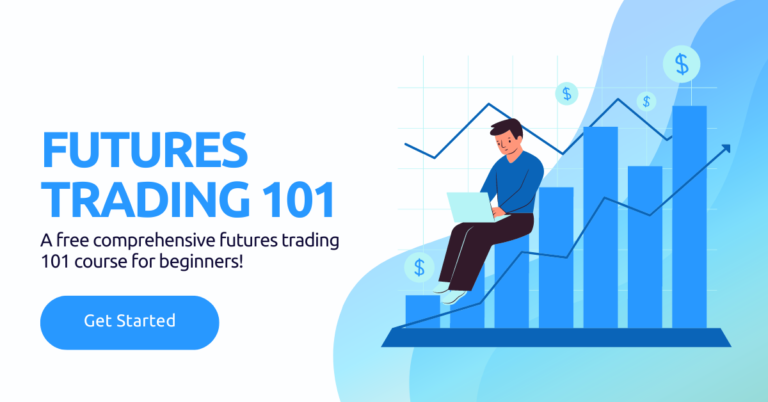 FUTURES TRADING 101

A free comprehensive futures trading 101 course for beginners!

Get Started

$

$

$

$